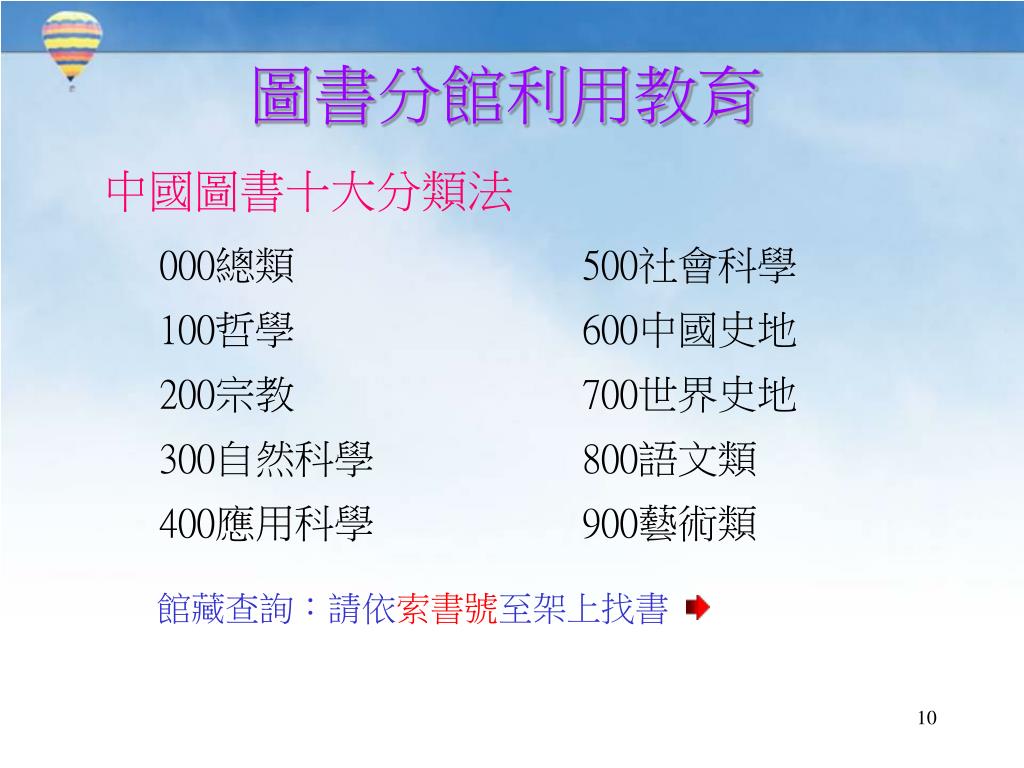 圖書分館利用教育

中國圖書十大分類法

000總類

100哲學

200宗教

300自然科學

400應用科學

500社會科學

600中國史地

700世界史地

800語文類

900藝術類

館藏查詢：請依索書號至架上找書

10